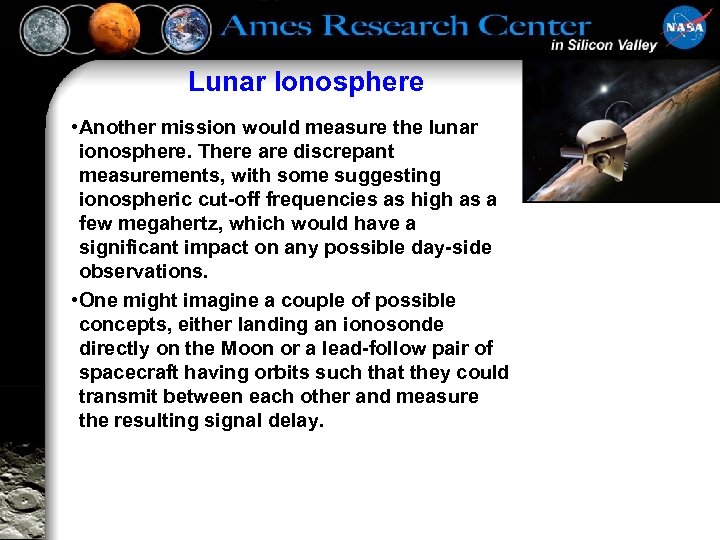 Ames Research Center
in Silicon Valley

NASA

Lunar Ionosphere

•Another mission would measure the lunar ionosphere. There are discrepant measurements, with some suggesting ionospheric cut-off frequencies as high as a few megahertz, which would have a significant impact on any possible day-side observations.

•One might imagine a couple of possible concepts, either landing an ionosonde directly on the Moon or a lead-follow pair of spacecraft having orbits such that they could transmit between each other and measure the resulting signal delay.